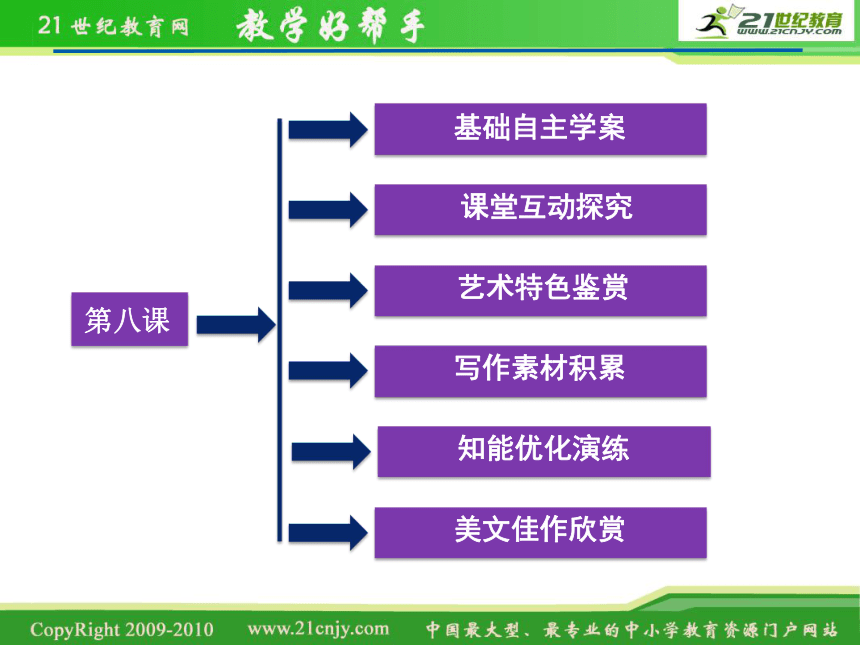 21世纪教育网 教学好帮手

21世纪教育
www.21cnjy.com

第八课

基础自主学案

课堂互动探究

艺术特色鉴赏

写作素材积累

知能优化演练

美文佳作欣赏

CopyRight 2009-2010 www.21cnjy.com 中国最大型、最专业的中小学教育资源门户网站